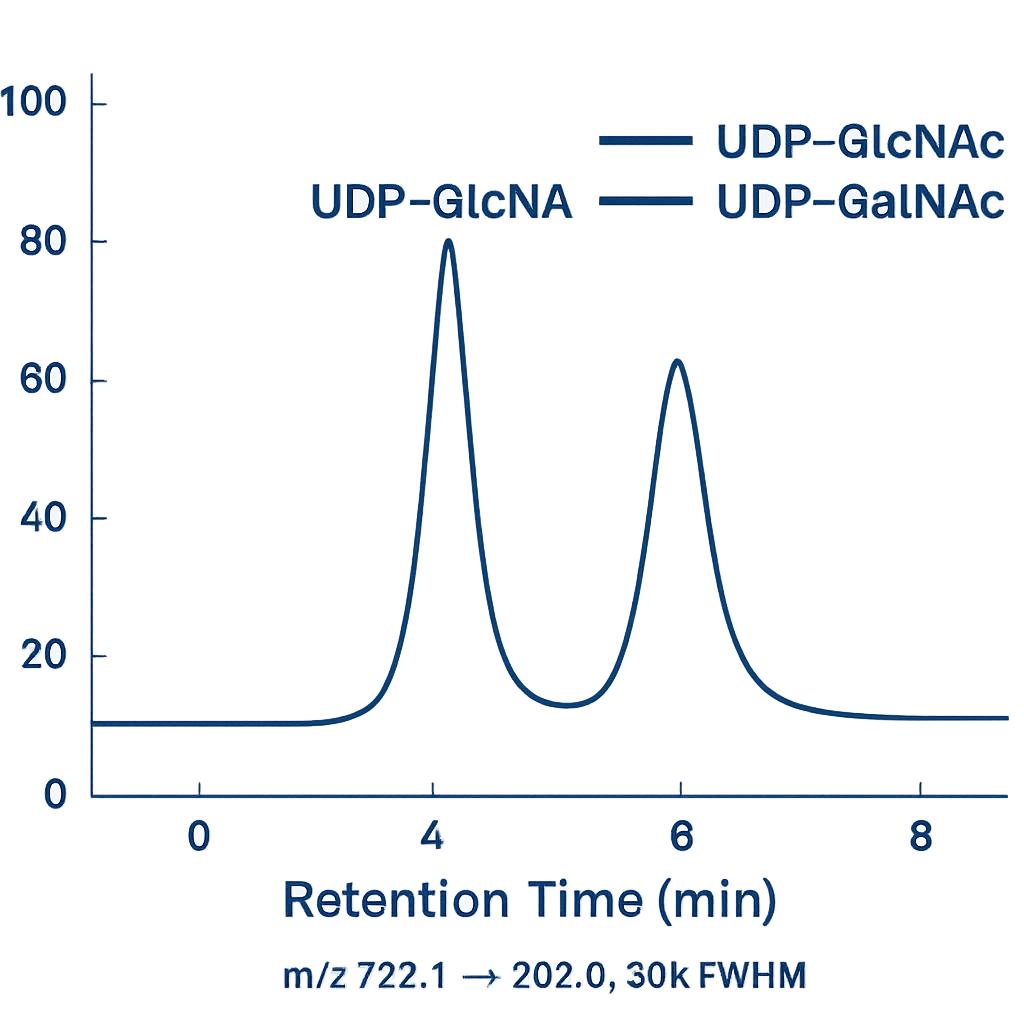 100

80

60

40

20

0

UDP–GlcNAc

UDP–GlcNA

UDP–GalNAc

0

4

6

8

Retention Time (min)

m/z 722.1 → 202.0, 30k FWHM